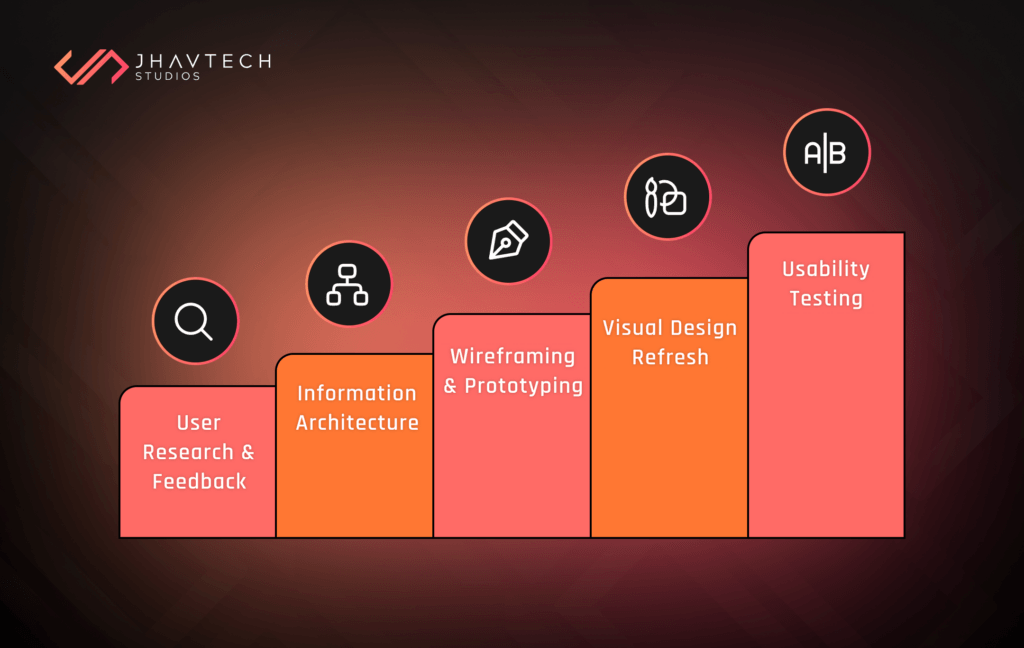 JHAVTECH
STUDIOS

User Research & Feedback

Information Architecture

Wireframing & Prototyping

Visual Design Refresh

A|B

Usability Testing